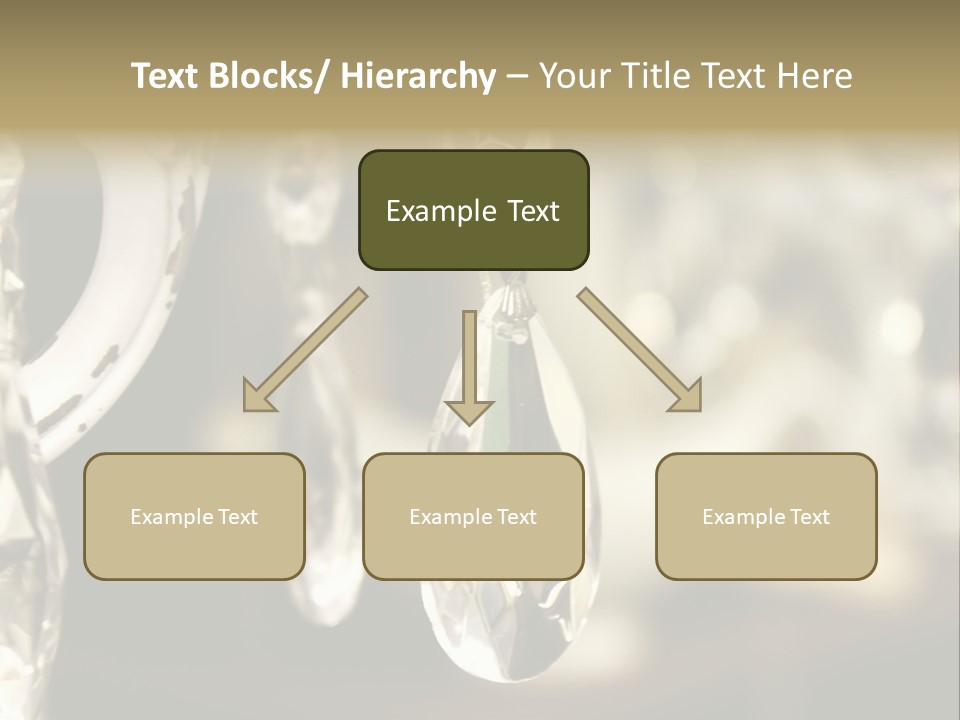 Text Blocks/ Hierarchy – Your Title Text Here

Example Text

Example Text

Example Text

Example Text